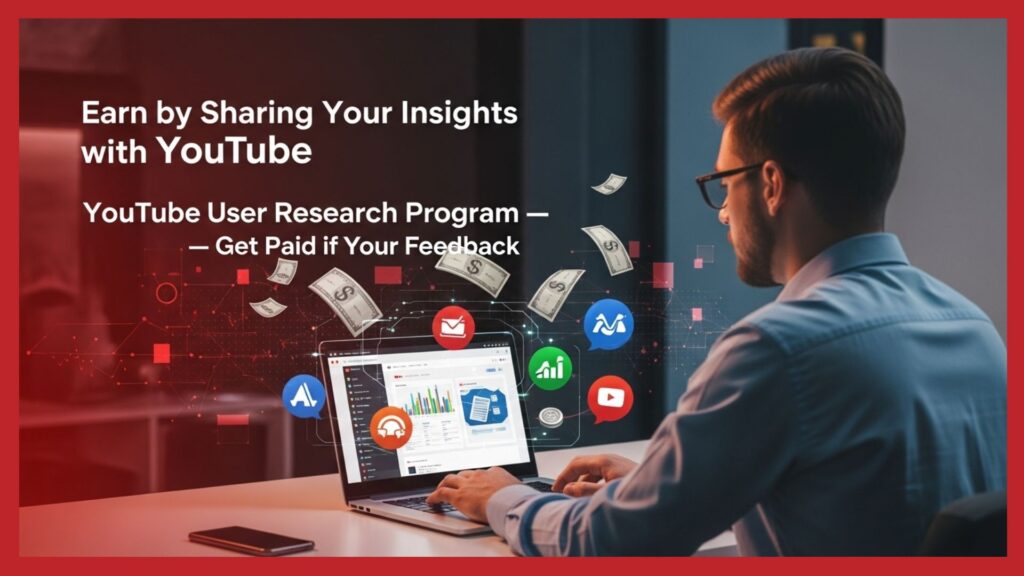 Earn by Sharing Your Insights with YouTube

YouTube User Research Program —
— Get Paid if Your Feedback